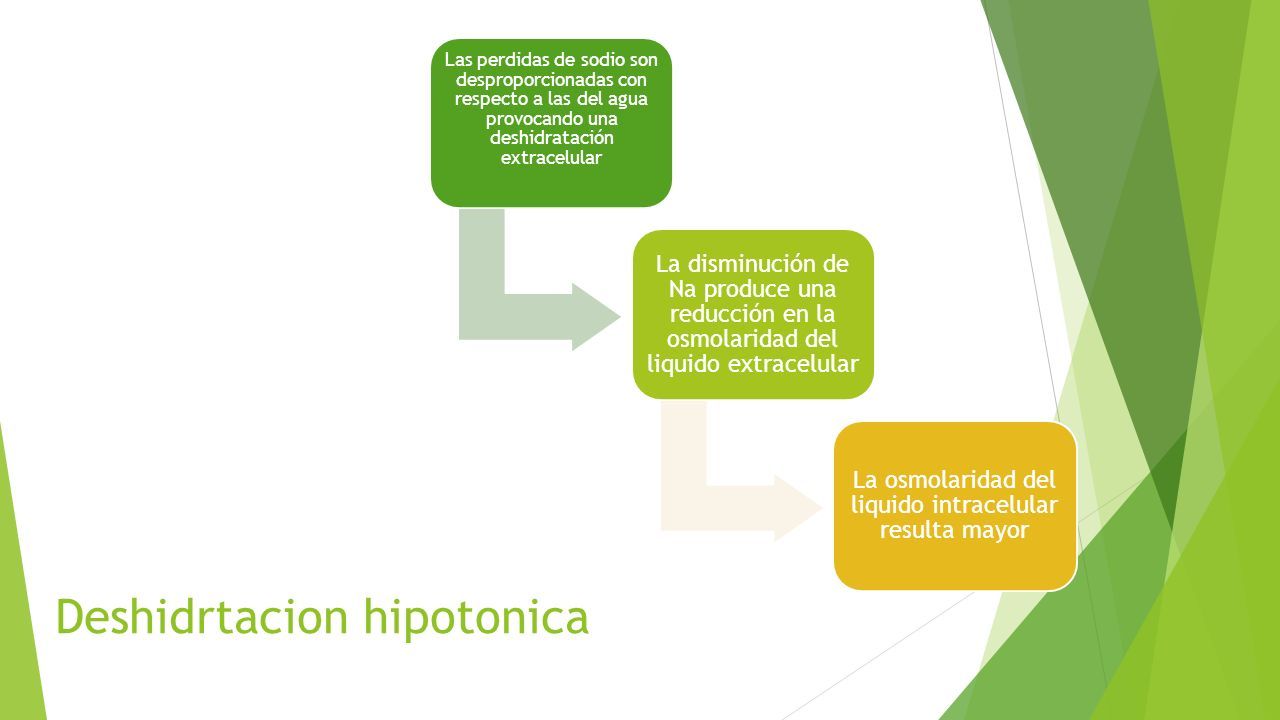 Las perdidas de sodio son desproporcionadas con respecto a las del agua provocando una deshidratación extracelular

La disminución de Na produce una reducción en la osmolaridad del liquido extracelular

La osmolaridad del liquido intracelular resulta mayor

Deshidrtacion hipotonica